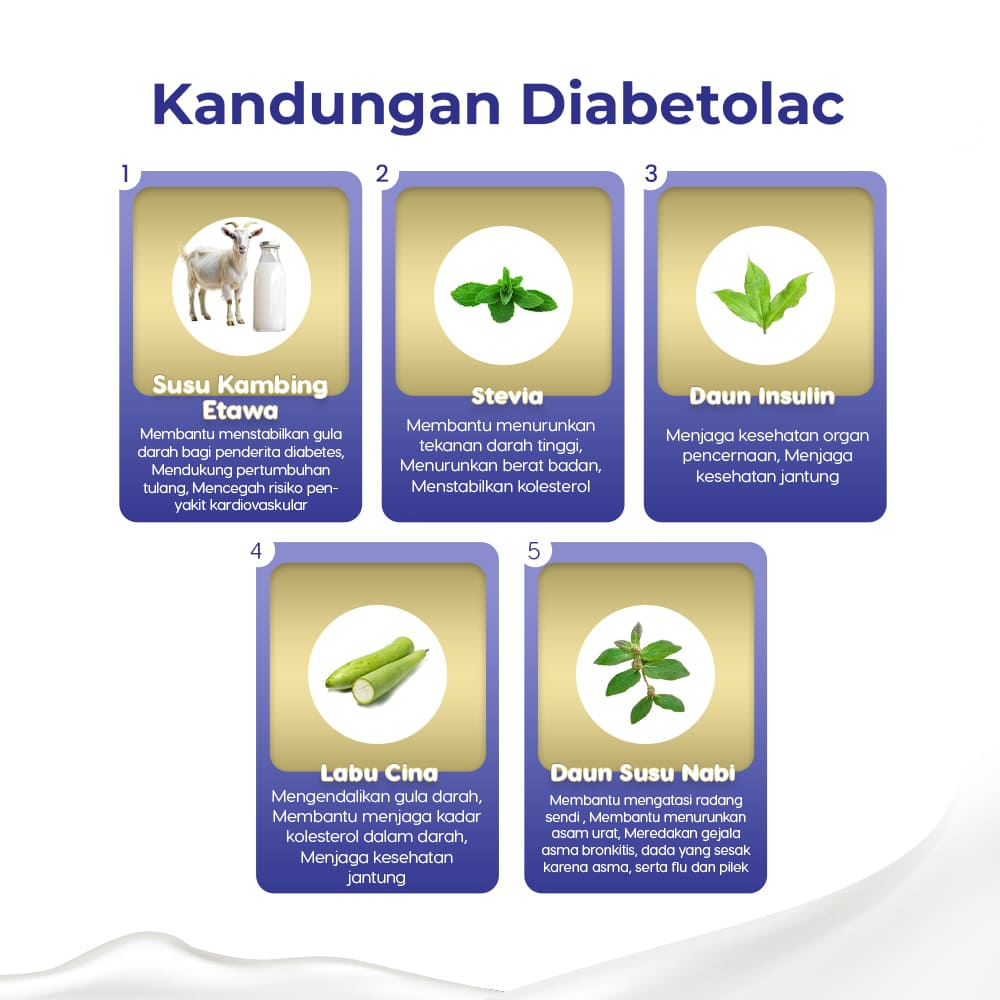 Kandungan Diabetolac

1

Susu Kambing Etawa

Membantu menstabilkan gula darah bagi penderita diabetes, Mendukung pertumbuhan tulang, Mencegah risiko penyakit kardiovaskular

2

Stevia

Membantu menurunkan tekanan darah tinggi, Menurunkan berat badan, Menstabilkan kolesterol

3

Daun Insulin

Menjaga kesehatan organ pencernaan, Menjaga kesehatan jantung

4

Labu Cina

Mengendalikan gula darah, Membantu menjaga kadar kolesterol dalam darah, Menjaga kesehatan jantung

5

Daun Susu Nabi

Membantu mengatasi radang sendi , Membantu menurunkan asam urat, Meredakan gejala asma bronkitis, dada yang sesak karena asma, serta flu dan pilek